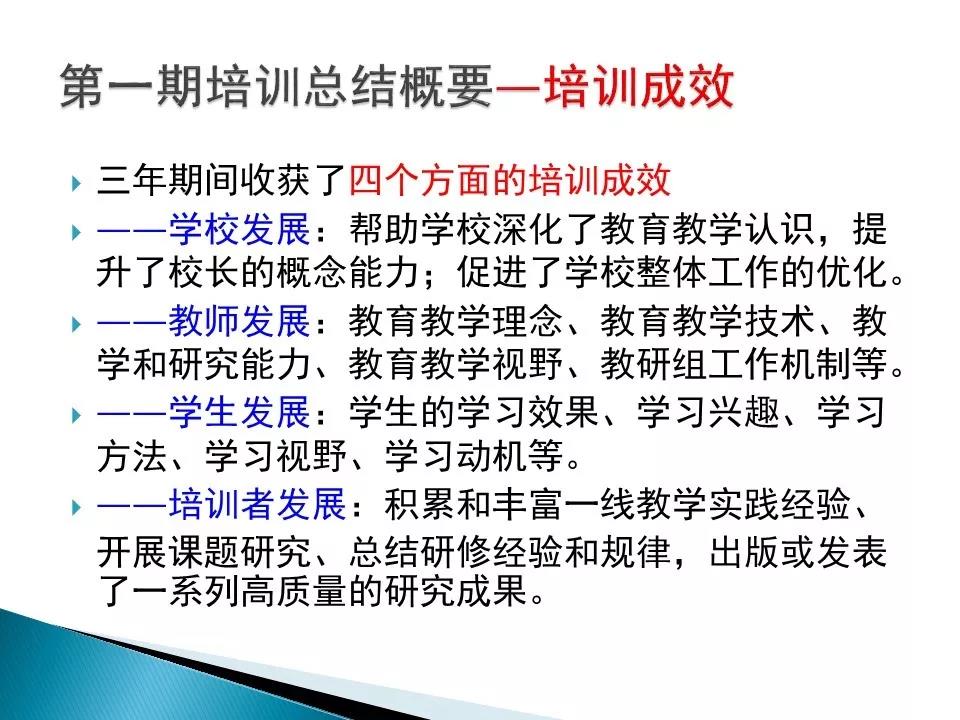 第一期培训总结概要—培训成效

三年期间收获了四个方面的培训成效

——学校发展：帮助学校深化了教育教学认识，提升了校长的概念能力；促进了学校整体工作的优化。

——教师发展：教育教学理念、教育教学技术、教学和研究能力、教育教学视野、教研组工作机制等。

——学生发展：学生的学习效果、学习兴趣、学习方法、学习视野、学习动机等。

——培训者发展：积累和丰富一线教学实践经验、开展课题研究、总结研修经验和规律，出版或发表了一系列高质量的研究成果。